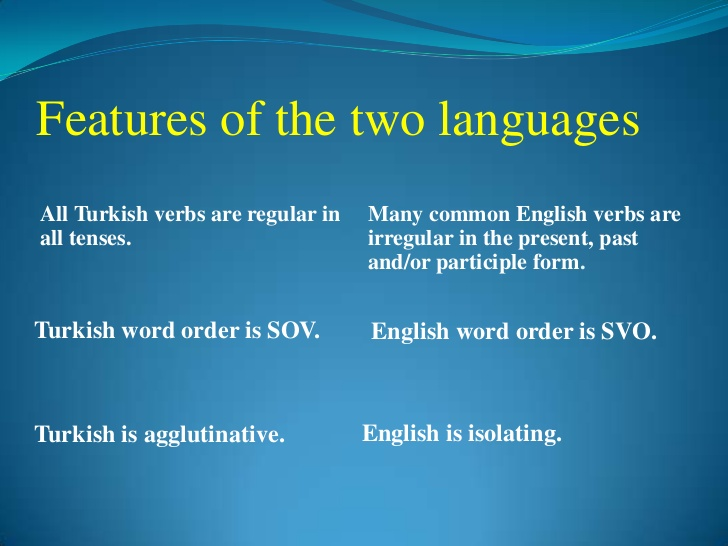 Features of the two languages

All Turkish verbs are regular in all tenses.

Turkish word order is SOV.

Turkish is agglutinative.

Many common English verbs are irregular in the present, past and/or participle form.

English word order is SVO.

English is isolating.